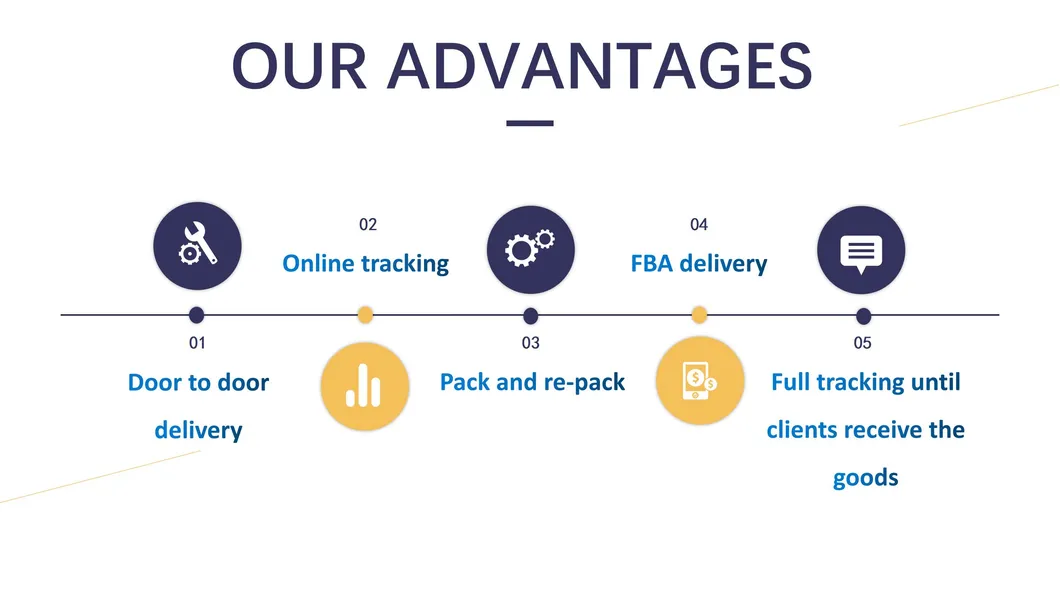 OUR ADVANTAGES

01

Door to door delivery

02

Online tracking

03

Pack and re-pack

04

FBA delivery

05

Full tracking until clients receive the goods